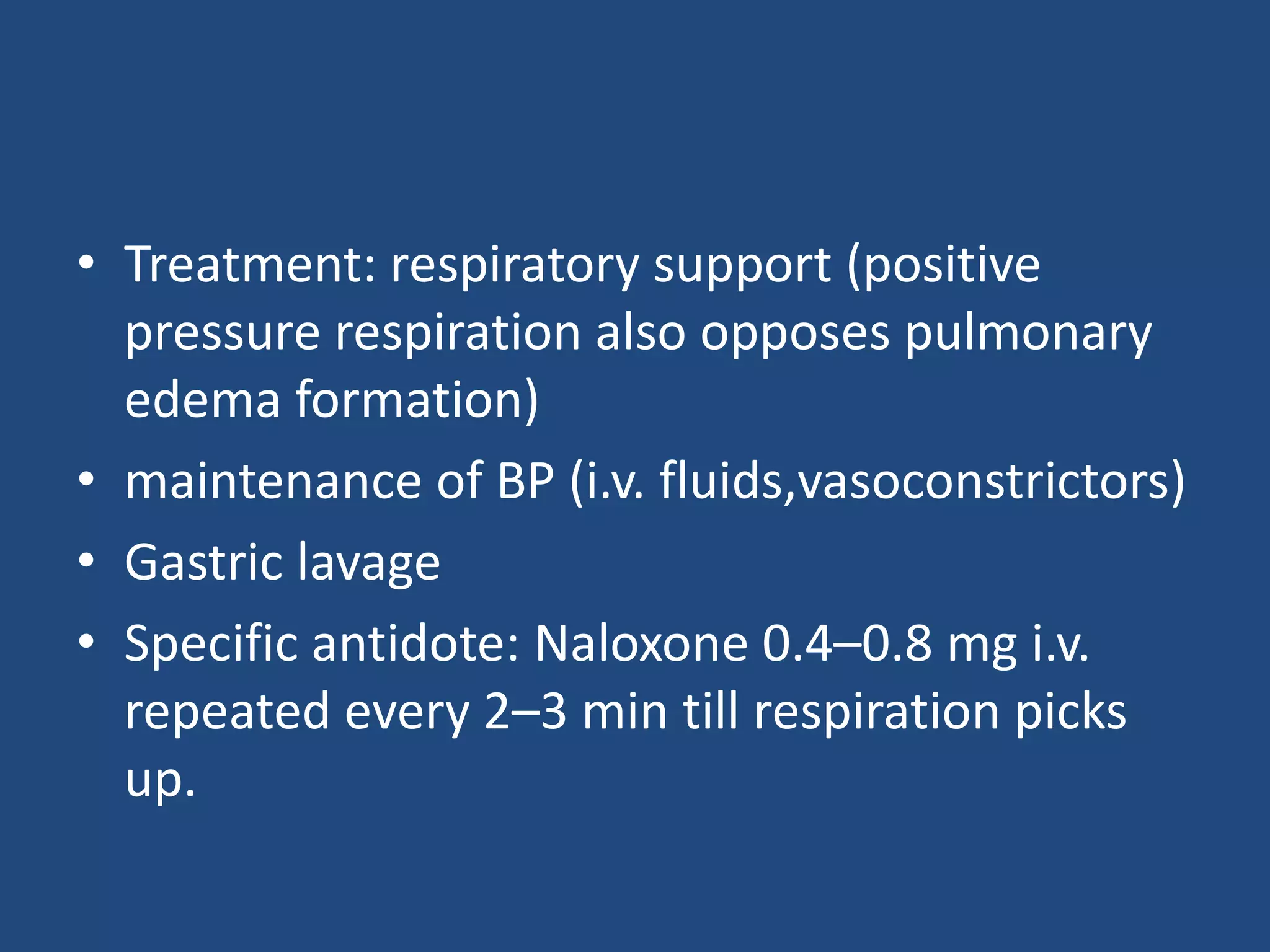 • Treatment: respiratory support (positive pressure respiration also opposes pulmonary edema formation)
• maintenance of BP (i.v. fluids,vasoconstrictors)
• Gastric lavage
• Specific antidote: Naloxone 0.4–0.8 mg i.v. repeated every 2–3 min till respiration picks up.